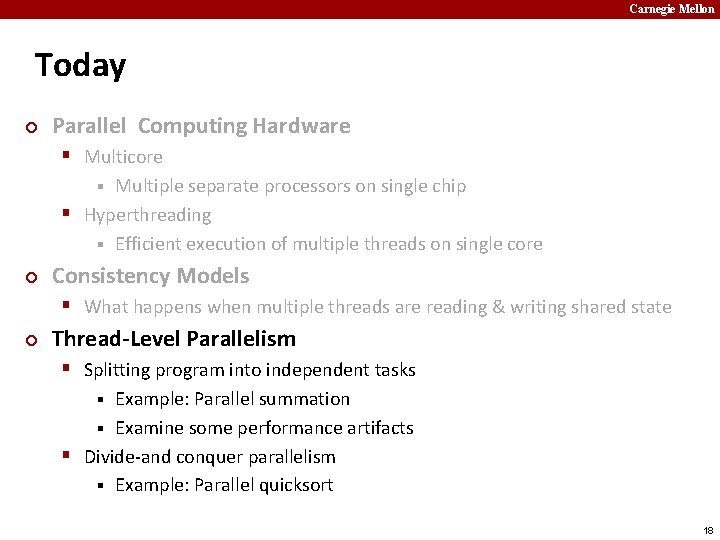 Carnegie Mellon

Today

Parallel Computing Hardware

Multicore

Multiple separate processors on single chip

Hyperthreading

Efficient execution of multiple threads on single core

Consistency Models

What happens when multiple threads are reading & writing shared state

Thread-Level Parallelism

Splitting program into independent tasks

Example: Parallel summation

Examine some performance artifacts

Divide-and conquer parallelism

Example: Parallel quicksort

18